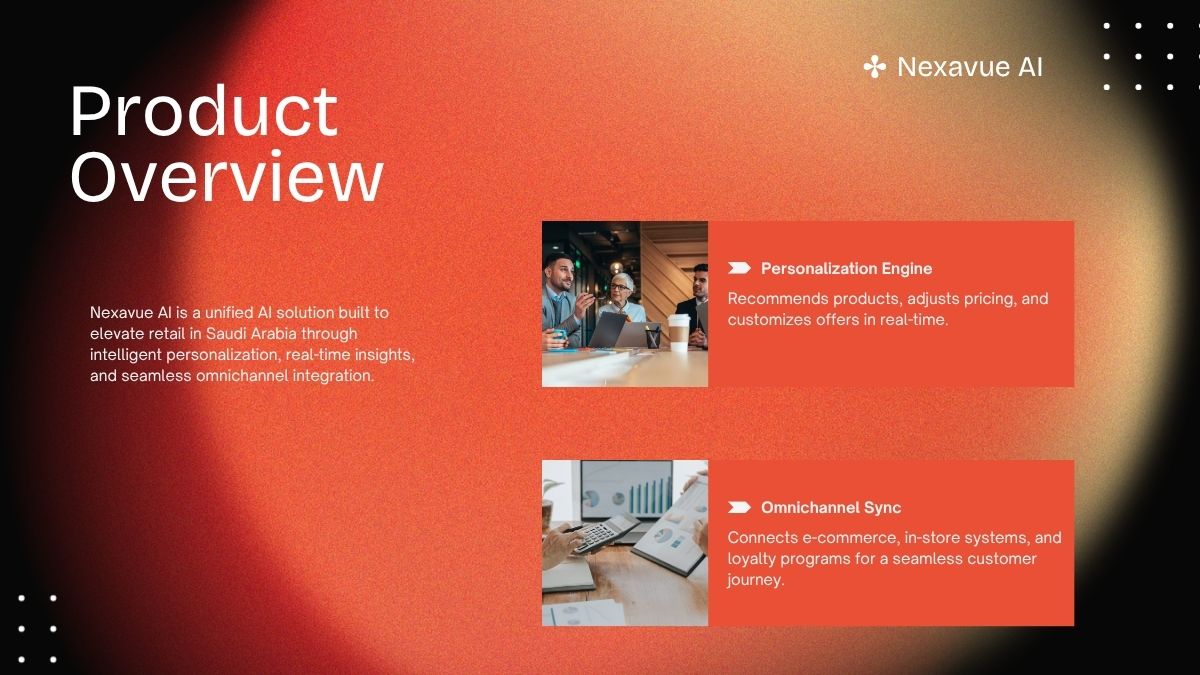 Nexavue AI

Product Overview

Nexavue AI is a unified AI solution built to elevate retail in Saudi Arabia through intelligent personalization, real-time insights, and seamless omnichannel integration.

Personalization Engine

Recommends products, adjusts pricing, and customizes offers in real-time.

Omnichannel Sync

Connects e-commerce, in-store systems, and loyalty programs for a seamless customer journey.